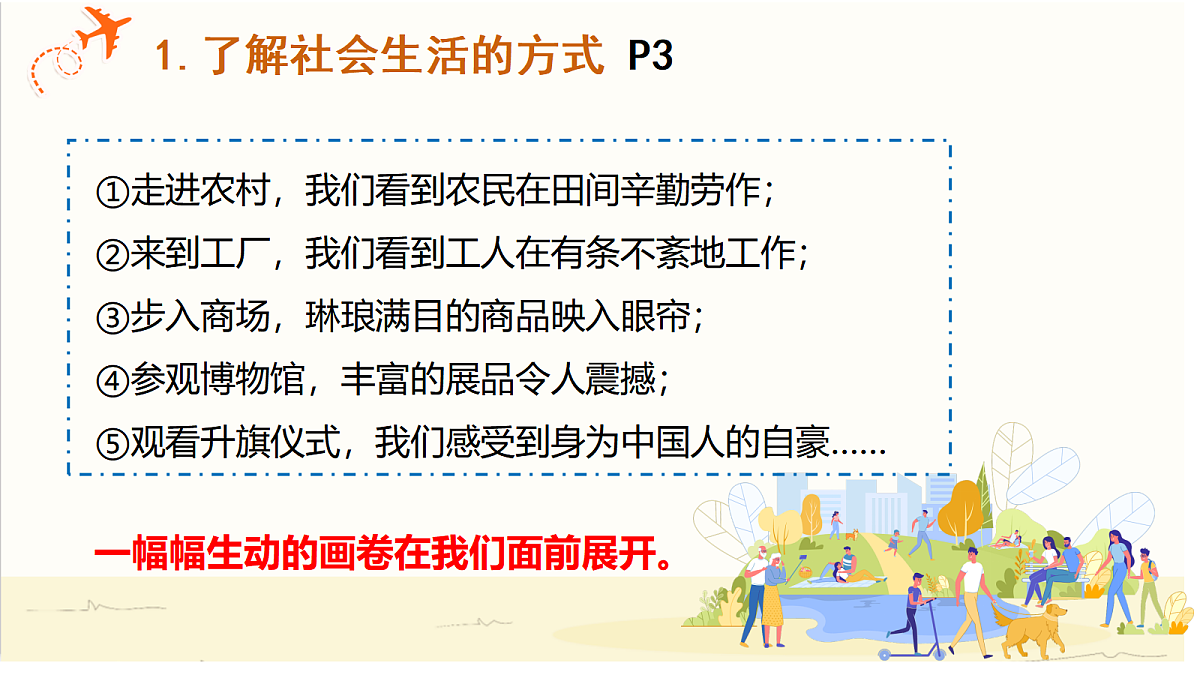 1. 了解社会生活的方式 P3

①走进农村，我们看到农民在田间辛勤劳作；
②来到工厂，我们看到工人在有条不紊地工作；
③步入商场，琳琅满目的商品映入眼帘；
④参观博物馆，丰富的展品令人震撼；
⑤观看升旗仪式，我们感受到身为中国人的自豪……

一幅幅生动的画卷在我们面前展开。